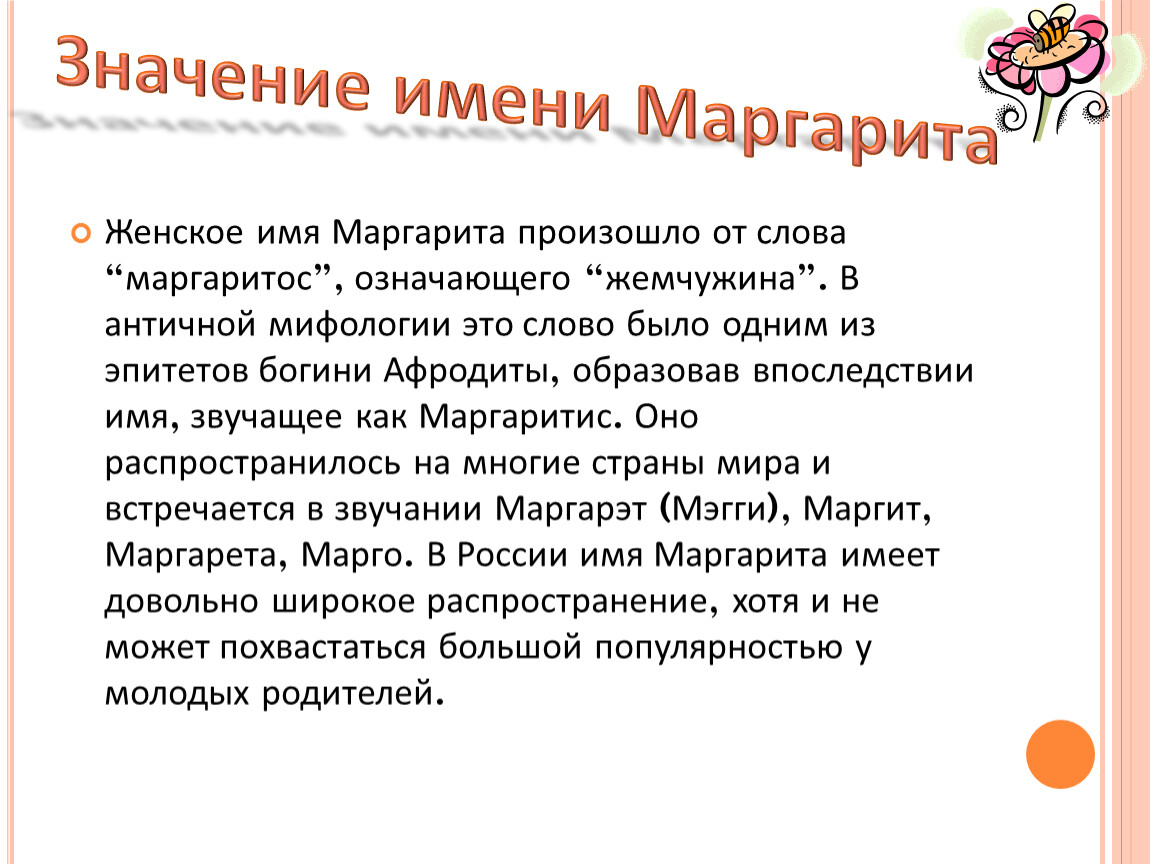 Значение имени Маргарита

Женское имя Маргарита произошло от слова “маргаритос”, означающего “жемчужина”. В античной мифологии это слово было одним из эпитетов богини Афродиты, образовав впоследствии имя, звучащее как Маргаритис. Оно распространилось на многие страны мира и встречается в звучании Маргарэт (Мэгги), Маргит, Маргарета, Марго. В России имя Маргарита имеет довольно широкое распространение, хотя и не может похвастаться большой популярностью у молодых родителей.